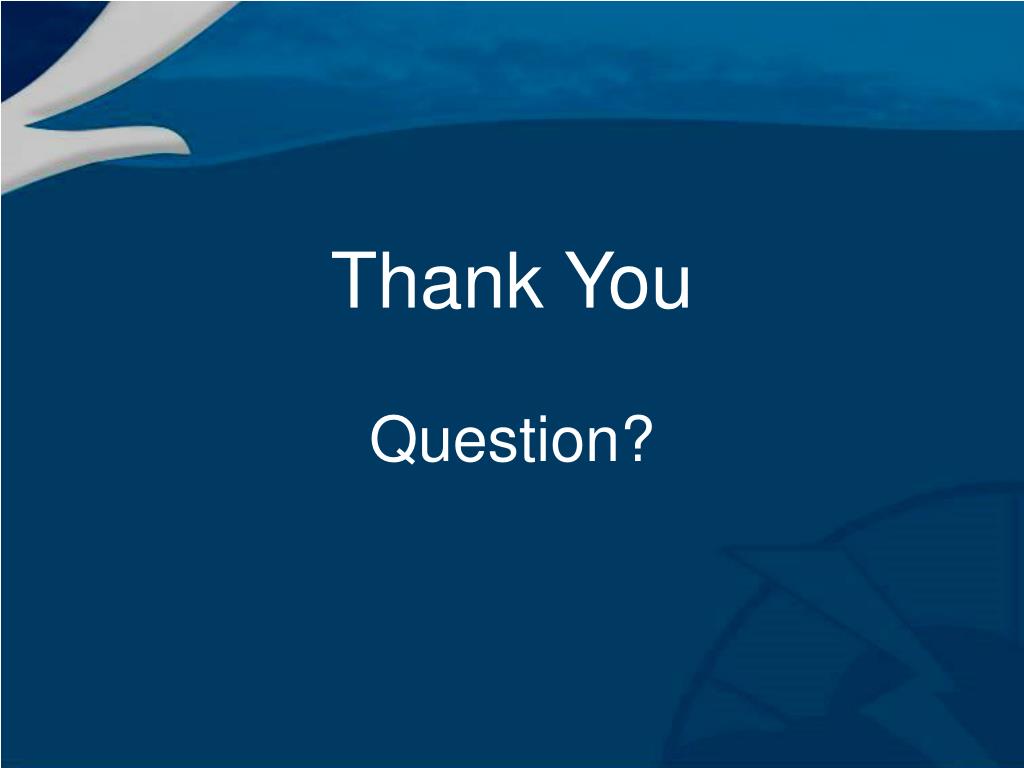 Thank You

Question?